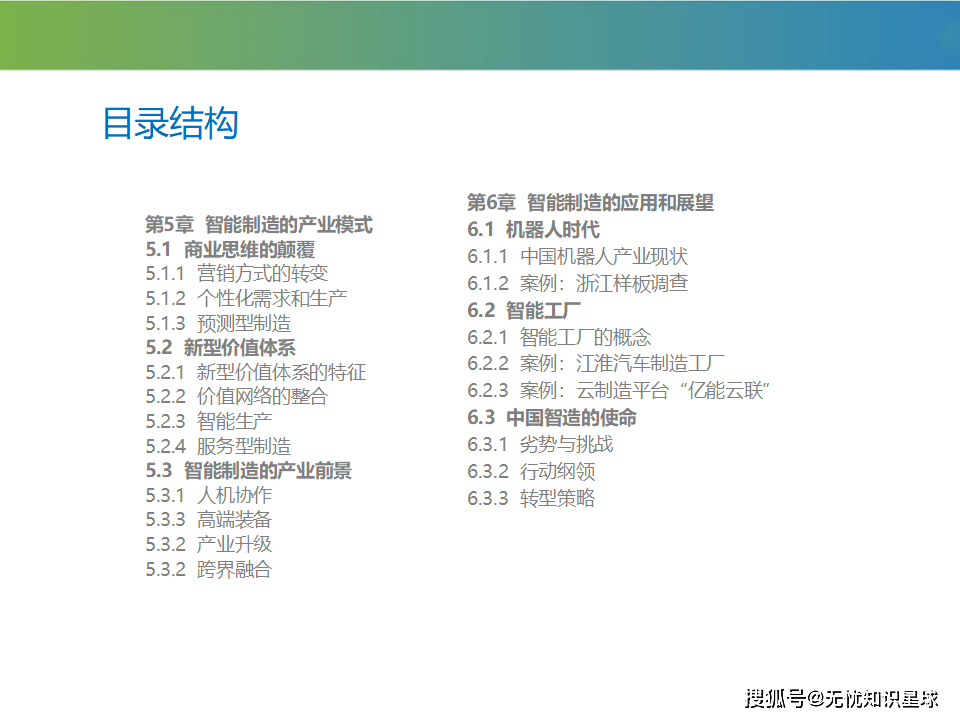 目录结构

第5章 智能制造的产业模式
5.1 商业思维的颠覆
5.1.1 营销方式的转变
5.1.2 个性化需求和生产
5.1.3 预测型制造
5.2 新型价值体系
5.2.1 新型价值体系的特征
5.2.2 价值网络的整合
5.2.3 智能生产
5.2.4 服务型制造
5.3 智能制造的产业前景
5.3.1 人机协作
5.3.3 高端装备
5.3.2 产业升级
5.3.2 跨界融合

第6章 智能制造的应用和展望
6.1 机器人时代
6.1.1 中国机器人产业现状
6.1.2 案例：浙江样板调查
6.2 智能工厂
6.2.1 智能工厂的概念
6.2.2 案例：江淮汽车制造工厂
6.2.3 案例：云制造平台“亿能云联”
6.3 中国智造的使命
6.3.1 劣势与挑战
6.3.2 行动纲领
6.3.3 转型策略

搜狐号@无忧知识星球